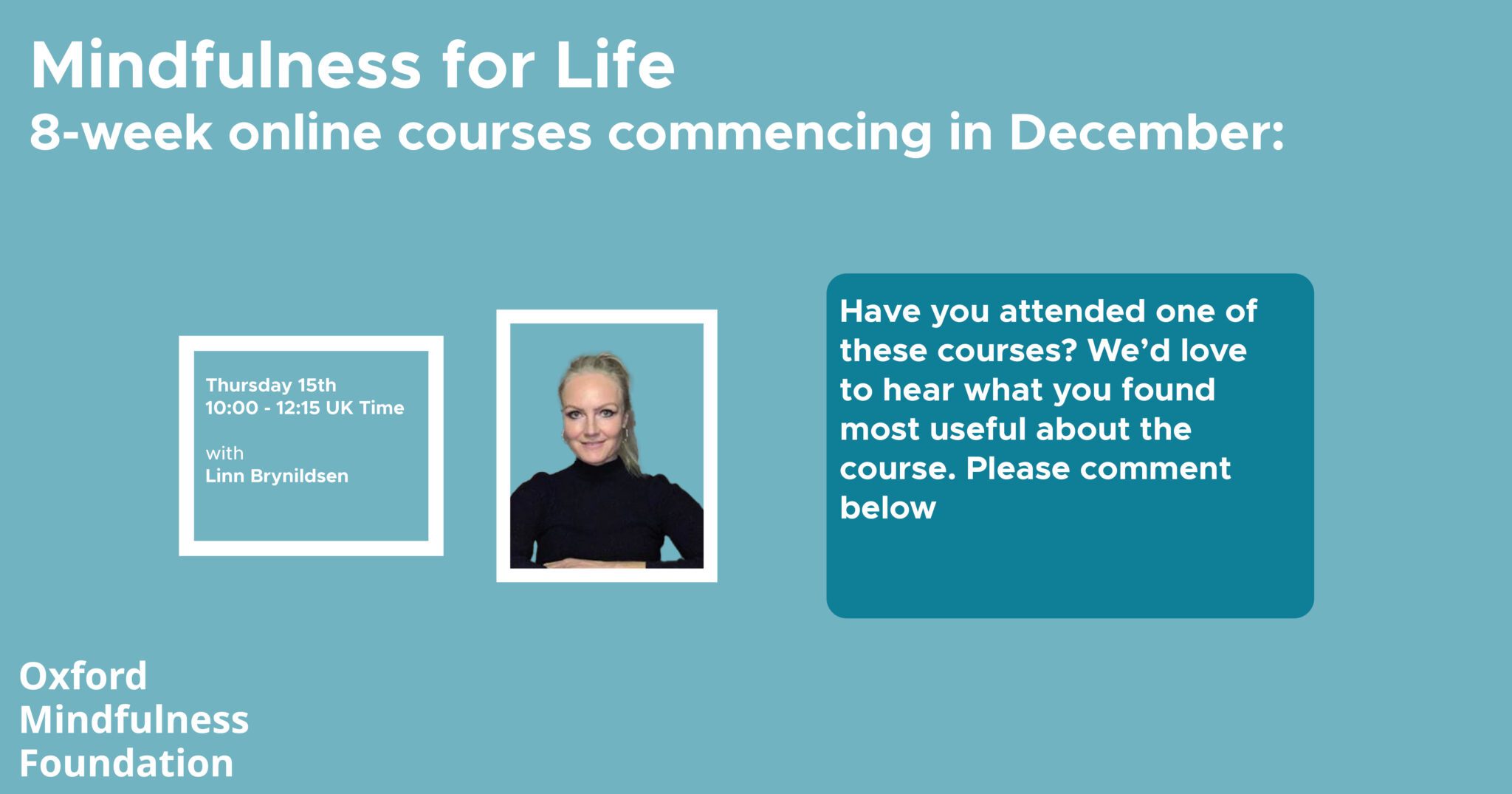 Mindfulness for Life
8-week online courses commencing in December:

Thursday 15th
10:00 - 12:15 UK Time

with
Linn Brynildsen

Have you attended one of these courses? We'd love to hear what you found most useful about the course. Please comment below

Oxford
Mindfulness
Foundation